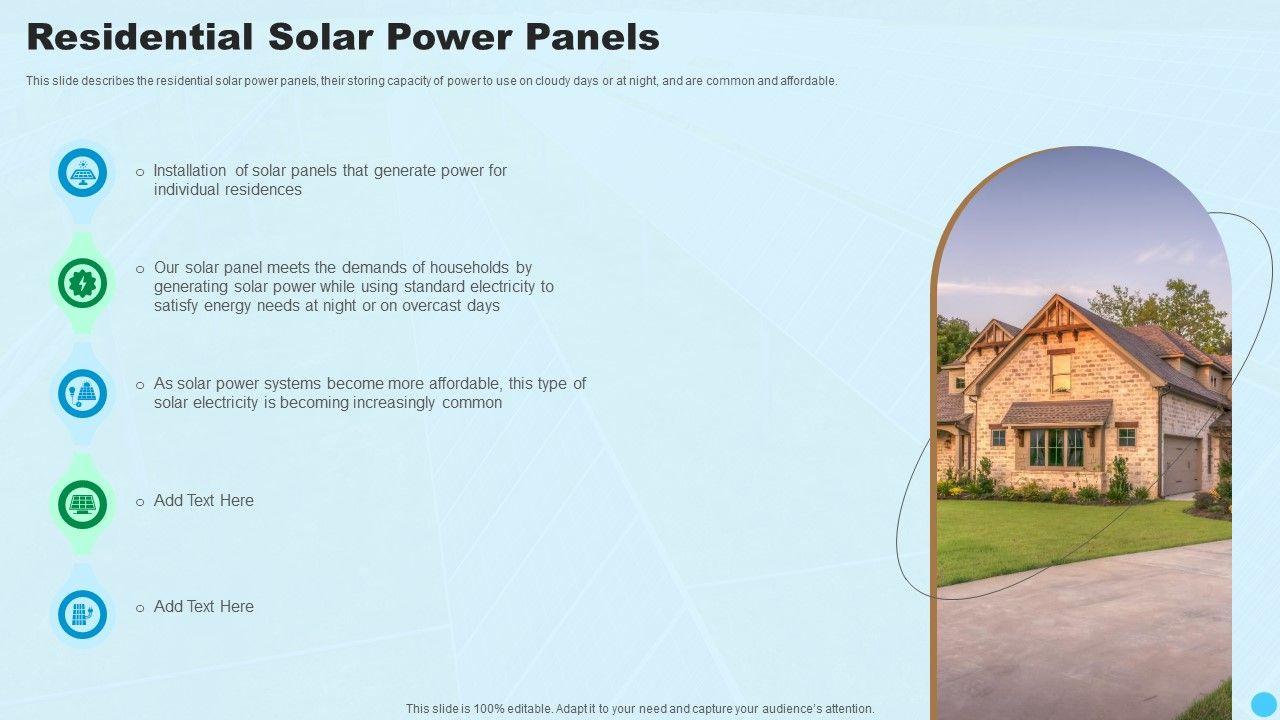 Residential Solar Power Panels

This slide describes the residential solar power panels, their storing capacity of power to use on cloudy days or at night, and are common and affordable.

○ Installation of solar panels that generate power for individual residences

○ Our solar panel meets the demands of households by generating solar power while using standard electricity to satisfy energy needs at night or on overcast days

○ As solar power systems become more affordable, this type of solar electricity is becoming increasingly common

○ Add Text Here

○ Add Text Here

This slide is 100% editable. Adapt it to your need and capture your audience's attention.